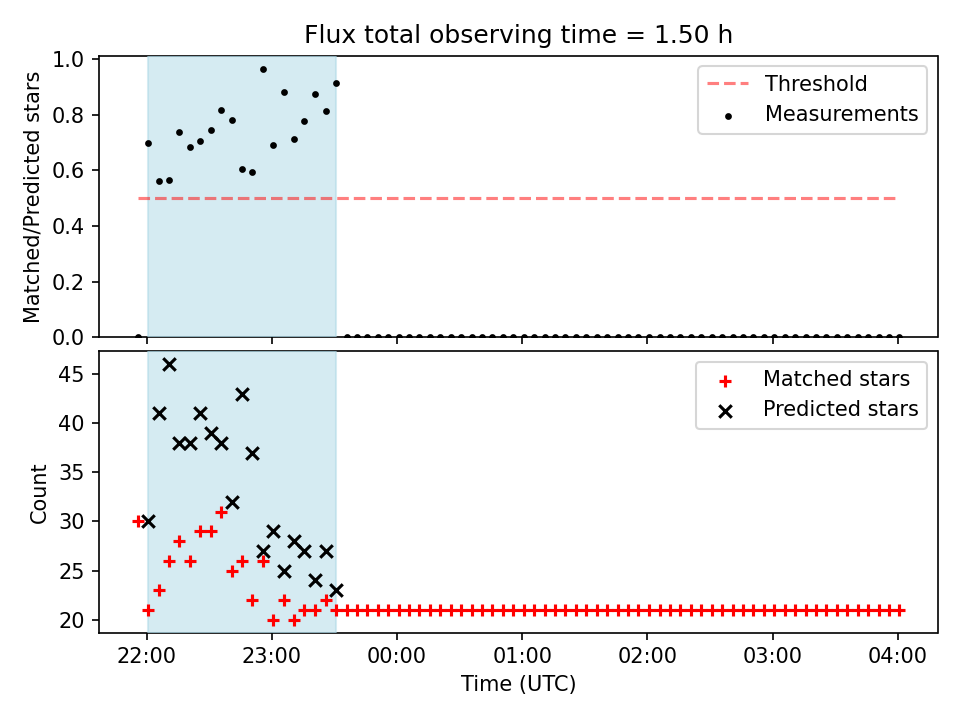 Flux total observing time = 1.50 h

Matched/Predicted stars

1.0
0.8
0.6
0.4
0.2
0.0

Threshold
Measurements

Count

45
40
35
30
25
20

Matched stars
Predicted stars

22:00
23:00
00:00
01:00
02:00
03:00
04:00

Time (UTC)